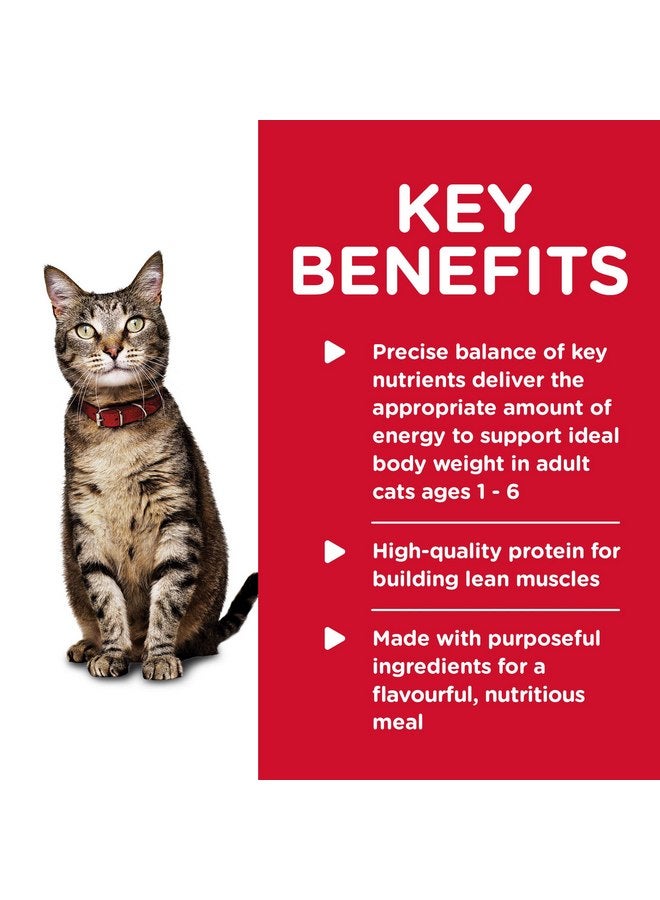 KEY BENEFITS

Precise balance of key nutrients deliver the appropriate amount of energy to support ideal body weight in adult cats ages 1 - 6

High-quality protein for building lean muscles

Made with purposeful ingredients for a flavourful, nutritious meal